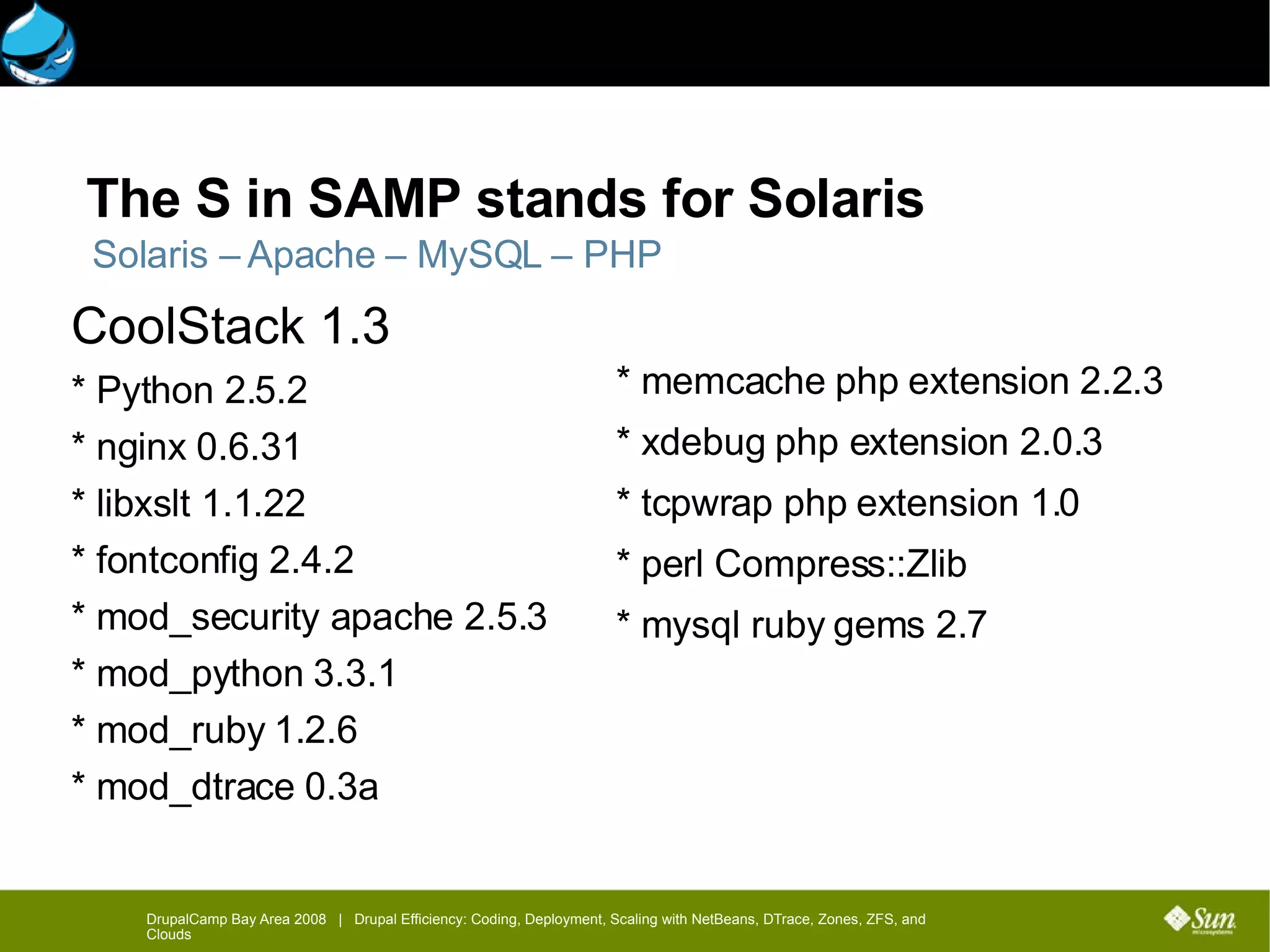 The S in SAMP stands for Solaris

Solaris – Apache – MySQL – PHP

CoolStack 1.3

* Python 2.5.2

* nginx 0.6.31

* libxslt 1.1.22

* fontconfig 2.4.2

* mod_security apache 2.5.3

* mod_python 3.3.1

* mod_ruby 1.2.6

* mod_dtrace 0.3a

* memcache php extension 2.2.3

* xdebug php extension 2.0.3

* tcpwrap php extension 1.0

* perl Compress::Zlib

* mysql ruby gems 2.7

DrupalCamp Bay Area 2008 | Drupal Efficiency: Coding, Deployment, Scaling with NetBeans, DTrace, Zones, ZFS, and Clouds

Sun microsystems